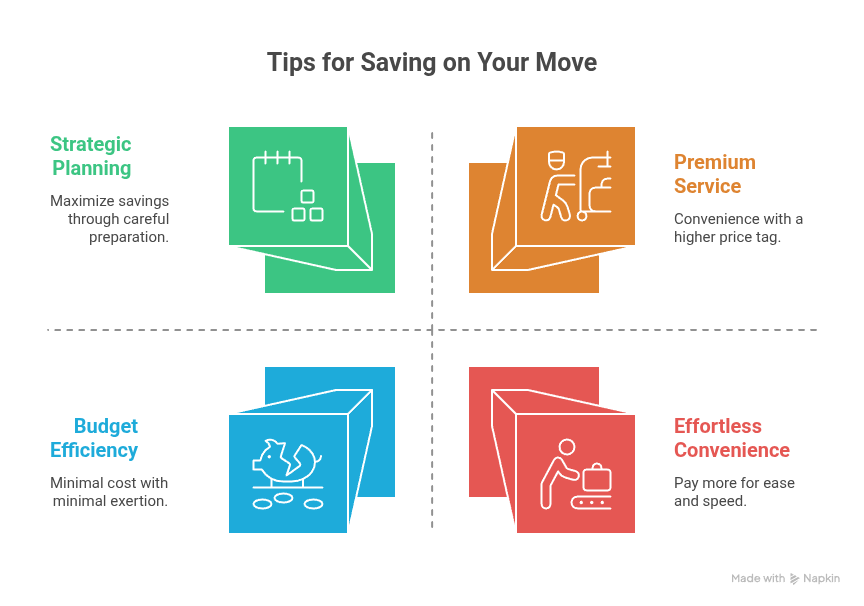 Tips for Saving on Your Move

Strategic Planning

Maximize savings through careful preparation.

Premium Service

Convenience with a higher price tag.

Budget Efficiency

Minimal cost with minimal exertion.

Effortless Convenience

Pay more for ease and speed.

Made with Napkin